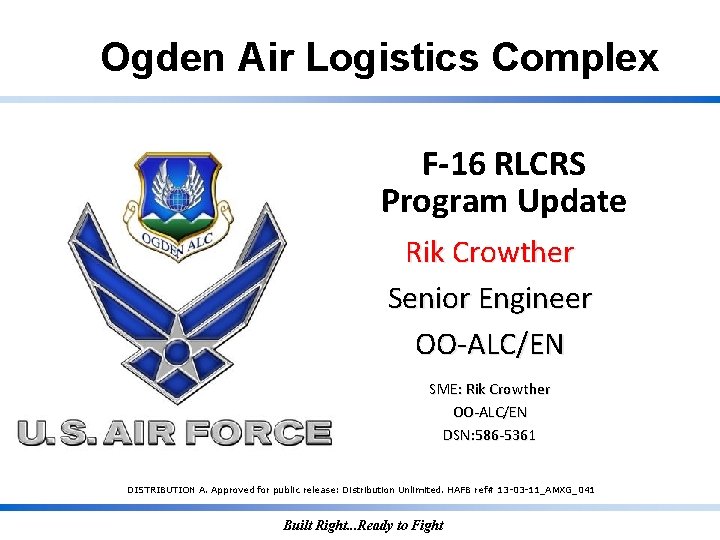 Ogden Air Logistics Complex

OGDEN ALC

U.S. AIR FORCE

F-16 RLCRS
Program Update

Rik Crowther

Senior Engineer

OO-ALC/EN

SME: Rik Crowther
OO-ALC/EN
DSN:586-5361

DISTRIBUTION A. Approved for public release: Distribution Unlimited. HAFB ref# 13-03-11_AMXG_041

Built Right...Ready to Fight